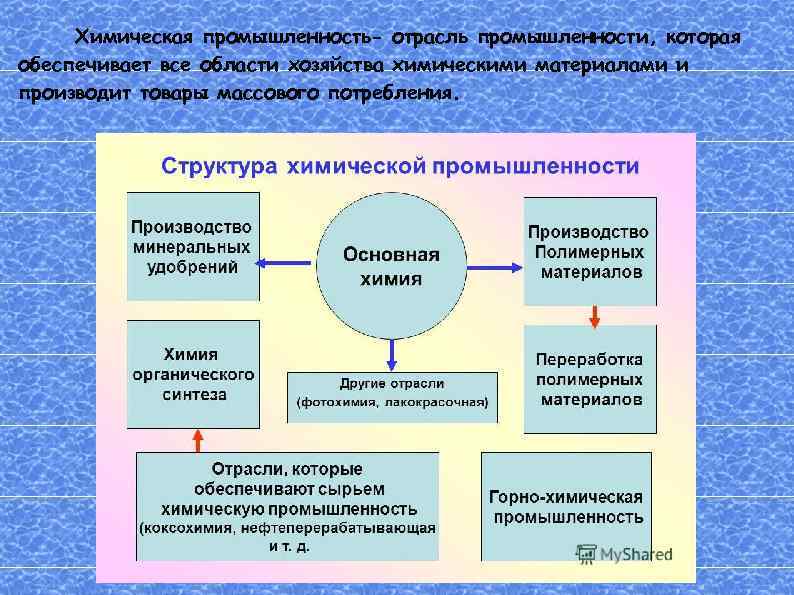 Химическая промышленность- отрасль промышленности, которая обеспечивает все области хозяйства химическими материалами и производит товары массового потребления.

Структура химической промышленности

Производство минеральных удобрений

Основная химия

Производство Полимерных материалов

Химия органического синтеза

Другие отрасли (фотохимия, лакокрасочная)

Переработка полимерных материалов

Отрасли, которые обеспечивают сырьем химическую промышленность (коксохимия, нефтеперерабатывающая и т. д.

Горно-химическая промышленность

MyShared